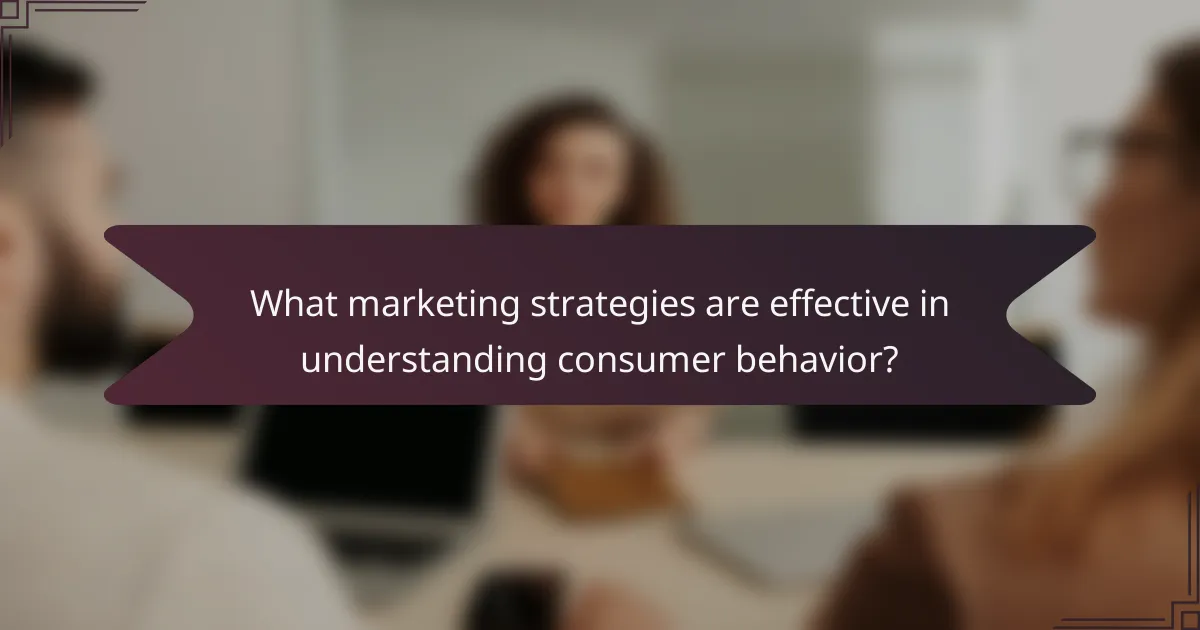 What marketing strategies are effective in understanding consumer behavior?